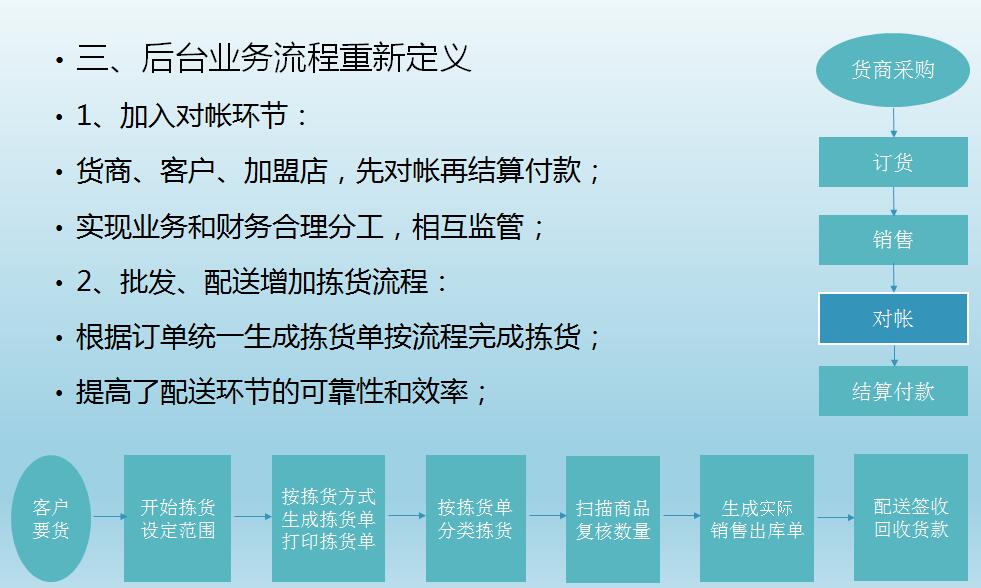 • 三、后台业务流程重新定义
• 1、加入对帐环节：
• 货商、客户、加盟店，先对帐再结算付款；
• 实现业务和财务合理分工，相互监管；
• 2、批发、配送增加拣货流程：
• 根据订单统一生成拣货单按流程完成拣货；
• 提高了配送环节的可靠性和效率；

货商采购
订货
销售
对帐
结算付款

客户要货
开始拣货设定范围
按拣货方式生成拣货单打印拣货单
按拣货单分类拣货
扫描商品复核数量
生成实际销售出库单
配送签收回收货款